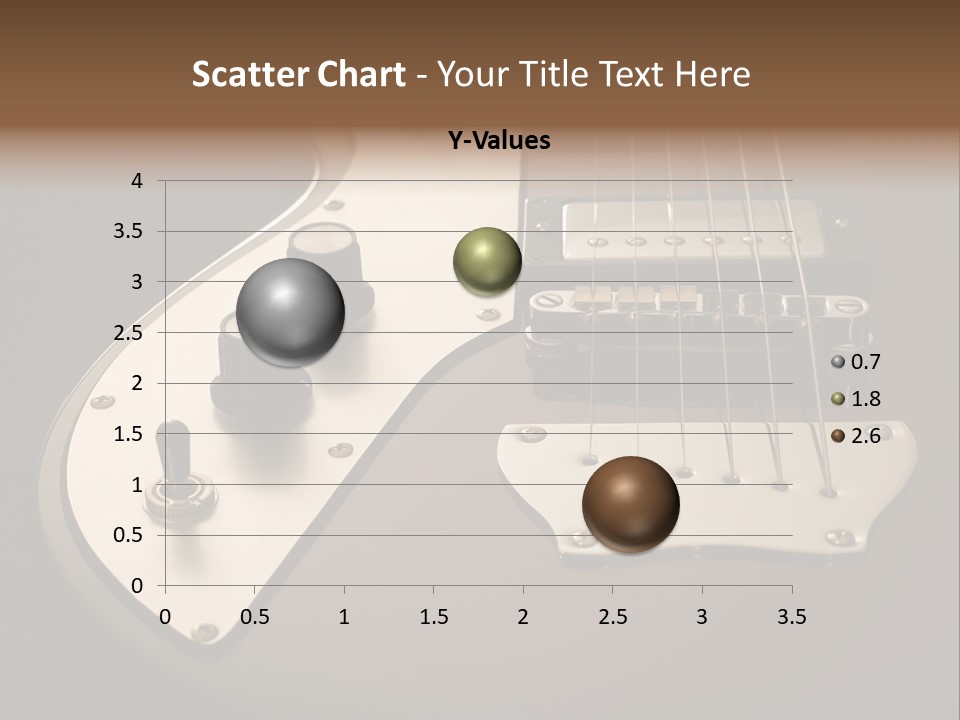 Scatter Chart - Your Title Text Here

Y-Values

4
3.5
3
2.5
2
1.5
1
0.5
0

0 0.5 1 1.5 2 2.5 3 3.5

0.7
1.8
2.6